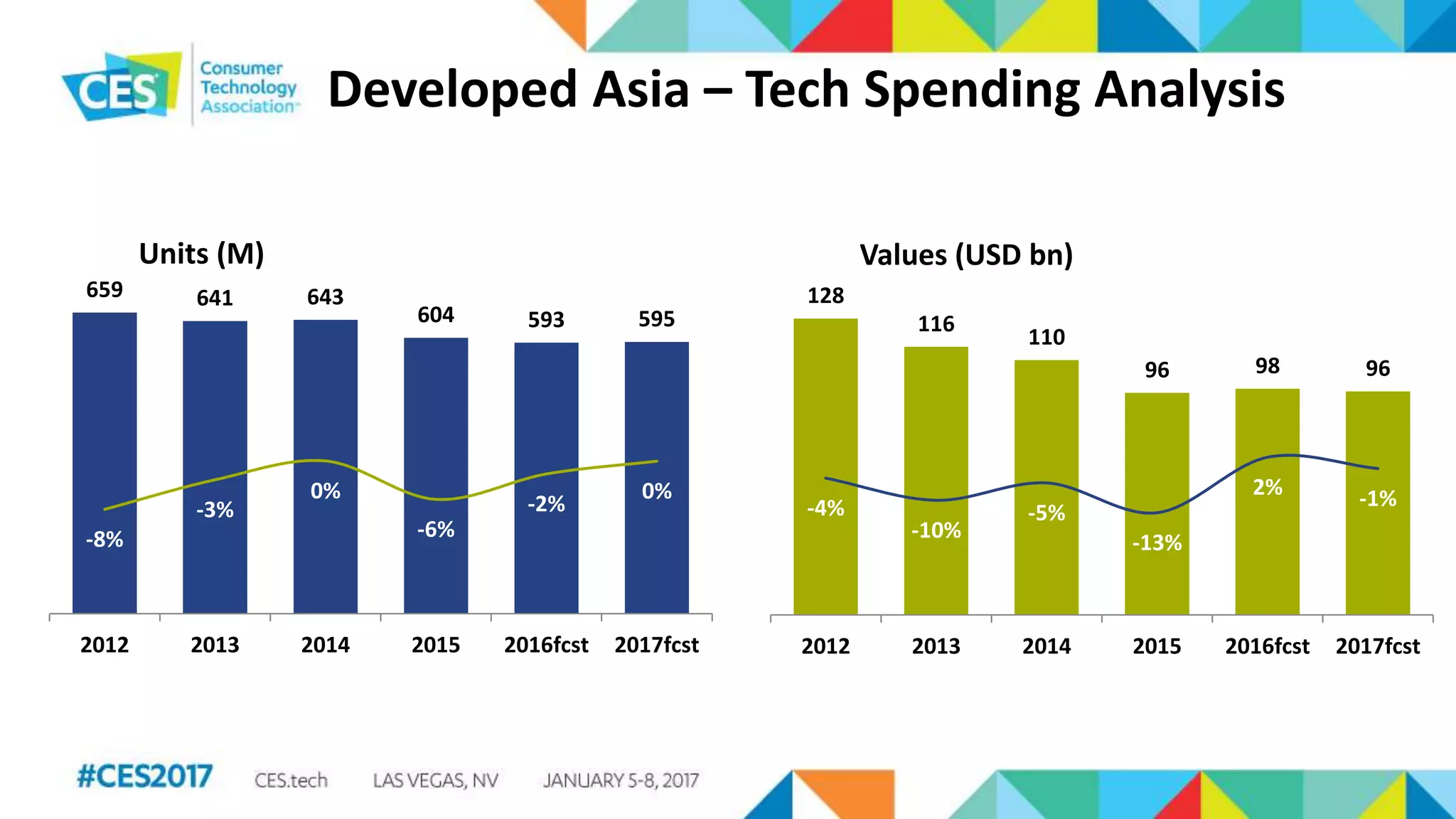 CES Consumer Technology Association

Developed Asia – Tech Spending Analysis

Units (M)

659 641 643 604 593 595

-8% -3% 0% -6% -2% 0%

2012 2013 2014 2015 2016fcst 2017fcst

Values (USD bn)

128 116 110 96 98 96

-4% -10% -5% -13% 2% -1%

2012 2013 2014 2015 2016fcst 2017fcst

#CES2017 CES.tech LAS VEGAS, NV JANUARY 5-8, 2017